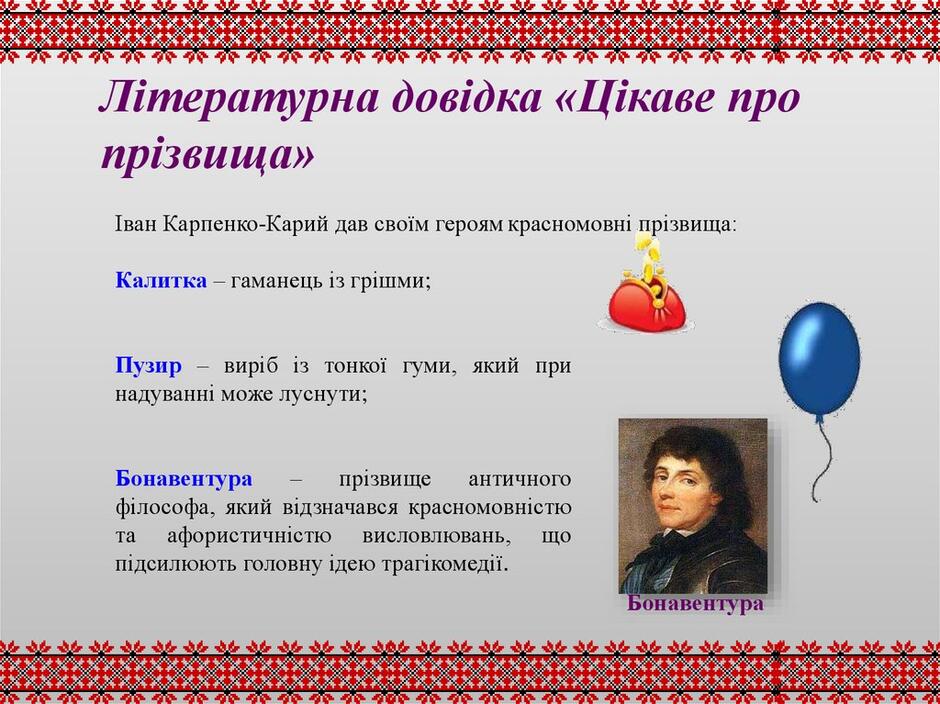 Літературна довідка «Цікаве про прізвища»

Іван Карпенко-Карий дав своїм героям красномовні прізвища:

Калитка – гаманець із грішми;

Пузир – виріб із тонкої гуми, який при надуванні може луснути;

Бонавентура – прізвище античного філософа, який відзначався красномовністю та афористичністю висловлювань, що підсилюють головну ідею трагікомедії.

Бонавентура